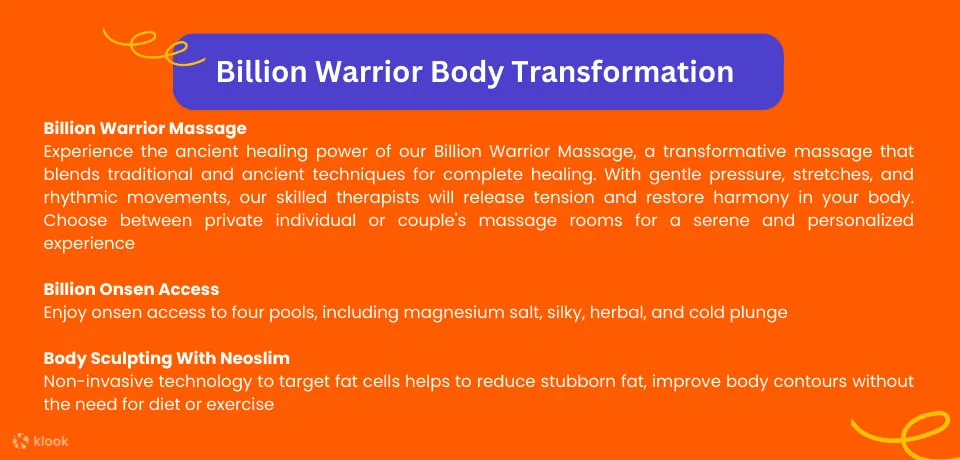 Billion Warrior Body Transformation

Billion Warrior Massage
Experience the ancient healing power of our Billion Warrior Massage, a transformative massage that blends traditional and ancient techniques for complete healing. With gentle pressure, stretches, and rhythmic movements, our skilled therapists will release tension and restore harmony in your body. Choose between private individual or couple's massage rooms for a serene and personalized experience

Billion Onsen Access
Enjoy onsen access to four pools, including magnesium salt, silky, herbal, and cold plunge

Body Sculpting With Neoslim
Non-invasive technology to target fat cells helps to reduce stubborn fat, improve body contours without the need for diet or exercise

klook